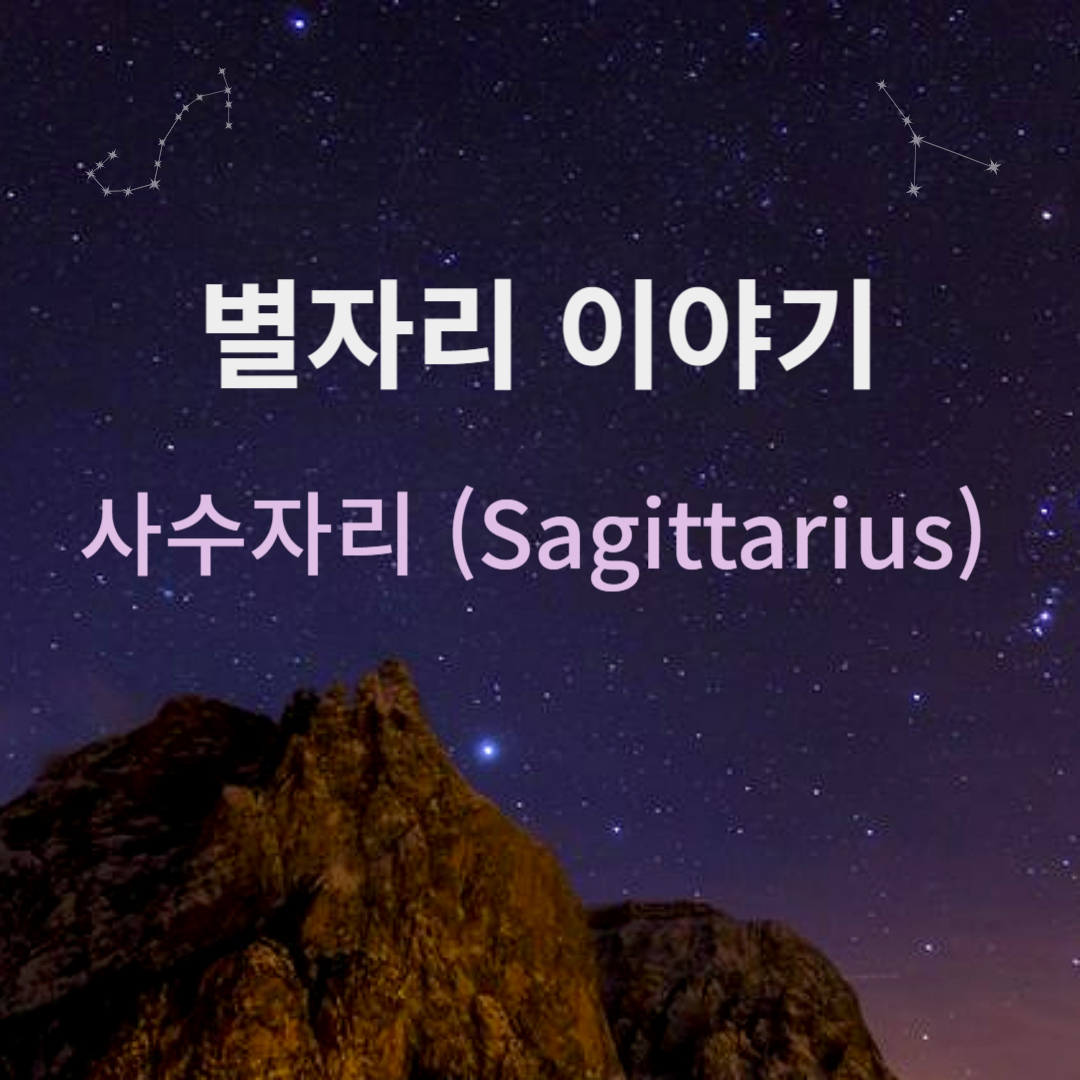 별자리 이야기

사수자리 (Sagittarius)